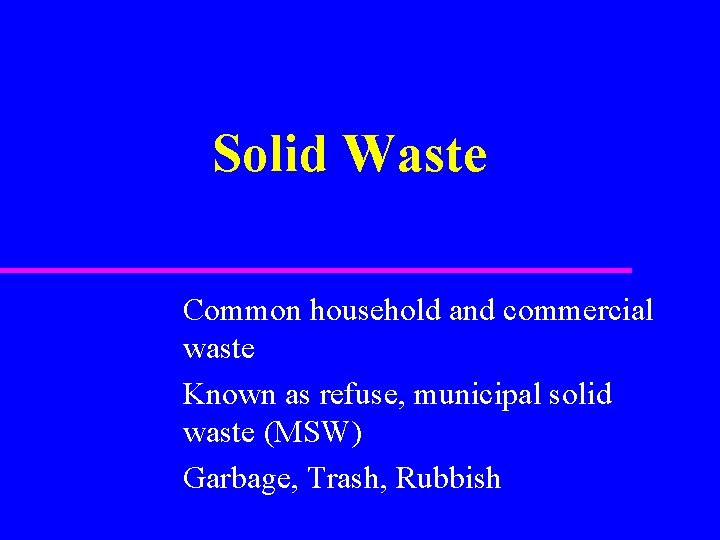 Solid Waste

Common household and commercial waste

Known as refuse, municipal solid waste (MSW)

Garbage, Trash, Rubbish